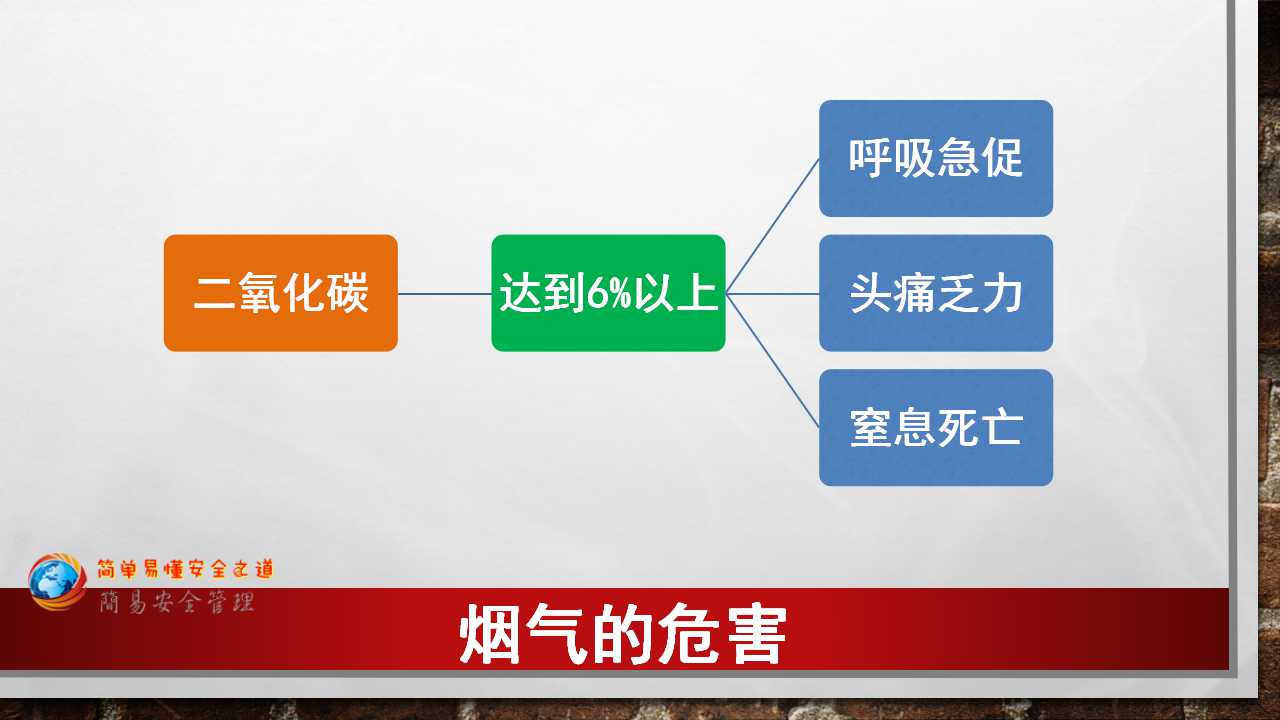 二氧化碳

达到6%以上

呼吸急促

头痛乏力

窒息死亡

简单易懂安全之道
簡易安全管理

烟气的危害